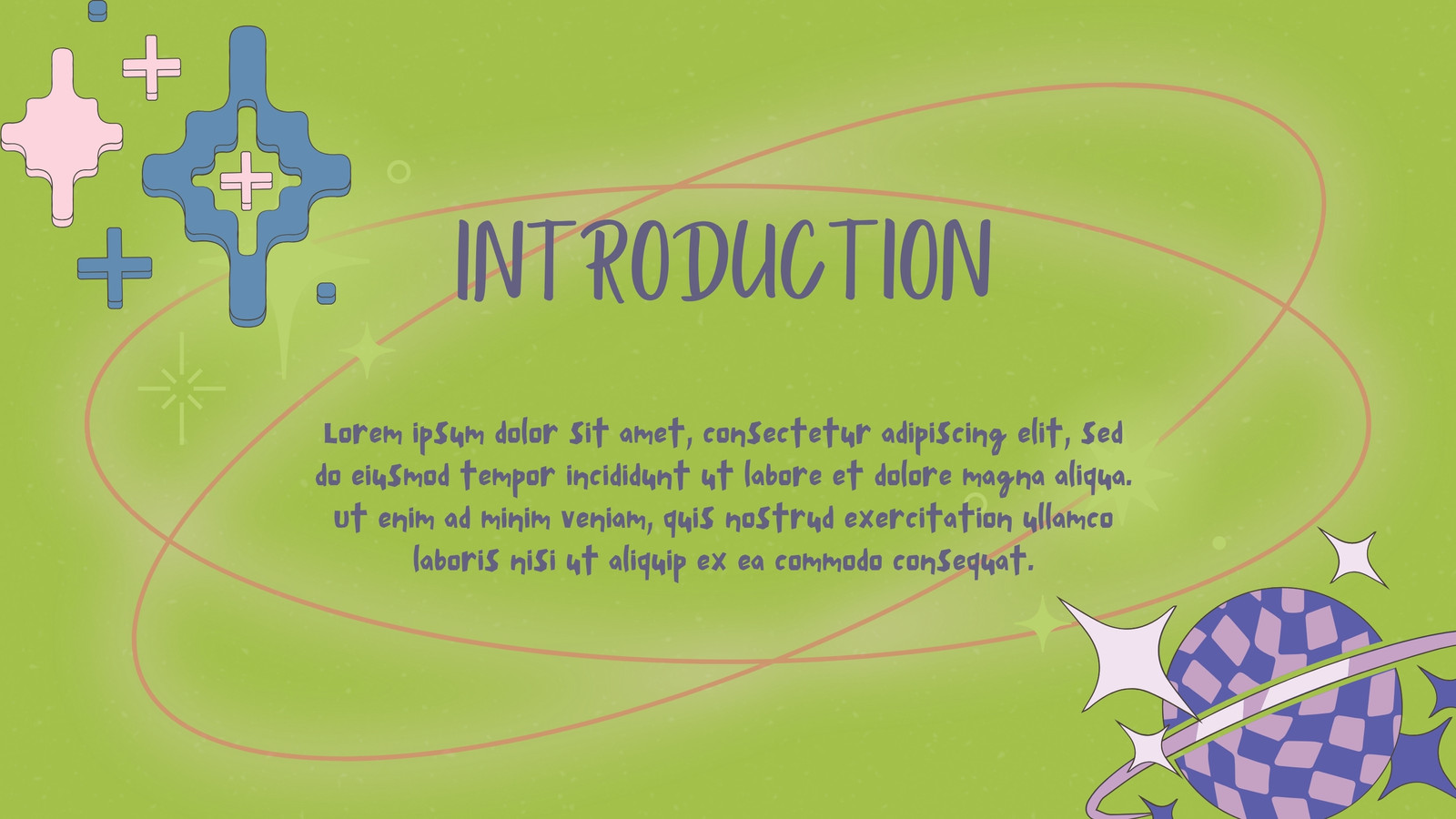 INTRODUCTION

Lorem ipsum dolor sit amet, consectetur adipiscing elit, sed do eiusmod tempor incididunt ut labore et dolore magna aliqua. Ut enim ad minim veniam, quis nostrud exercitation ullamco laboris nisi ut aliquip ex ea commodo consequat.